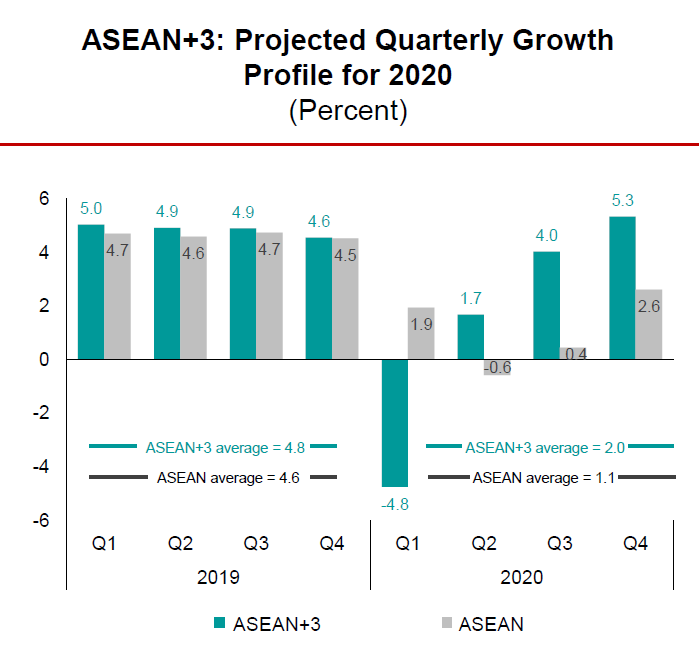 ASEAN+3: Projected Quarterly Growth Profile for 2020
(Percent)

6
4
2
0
-2
-4
-6

5.0
4.7
4.9
4.6
4.9
4.7
4.6
4.5
-4.8
1.9
1.7
-0.6
4.0
0.4
5.3
2.6

ASEAN+3 average = 4.8
ASEAN average = 4.6
ASEAN+3 average = 2.0
ASEAN average = 1.1

Q1
Q2
Q3
Q4
Q1
Q2
Q3
Q4
2019
2020

ASEAN+3
ASEAN